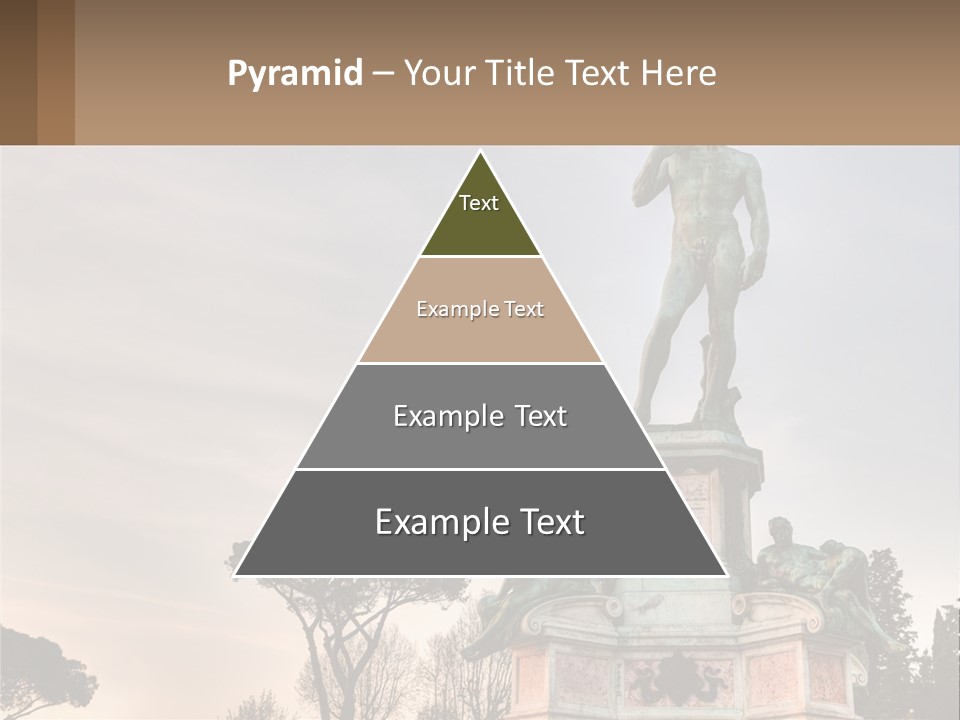 Pyramid – Your Title Text Here

Text

Example Text

Example Text

Example Text